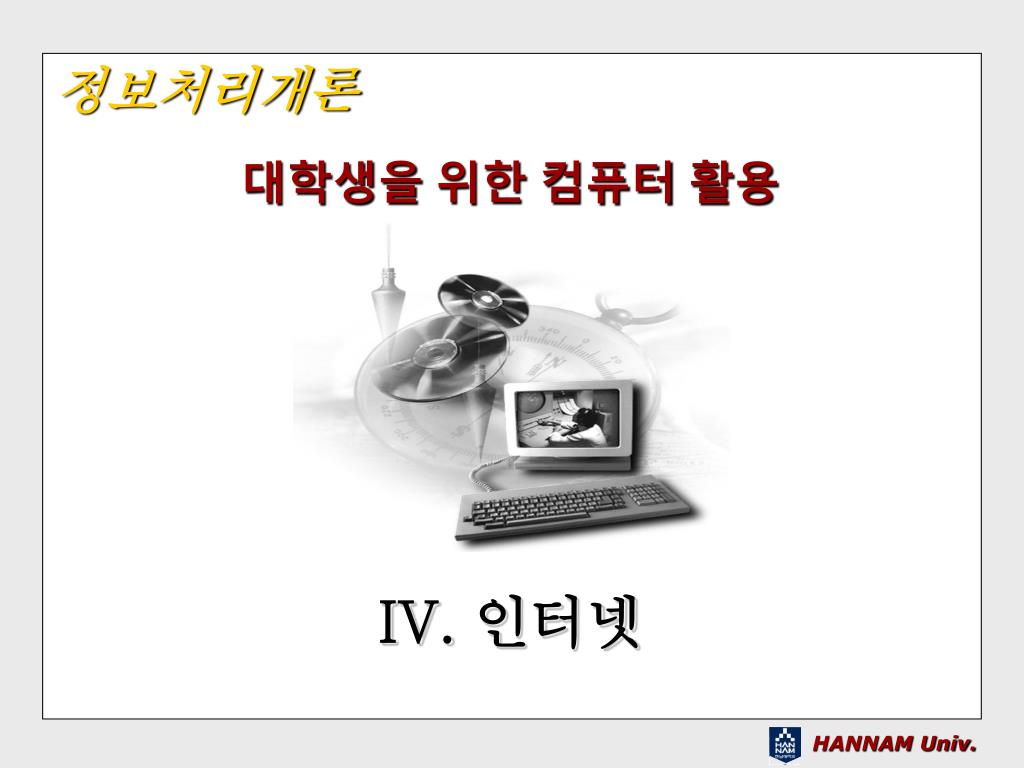 정보처리개론

대학생을 위한 컴퓨터 활용

IV. 인터넷

HAN NAM

HANNAM Univ.